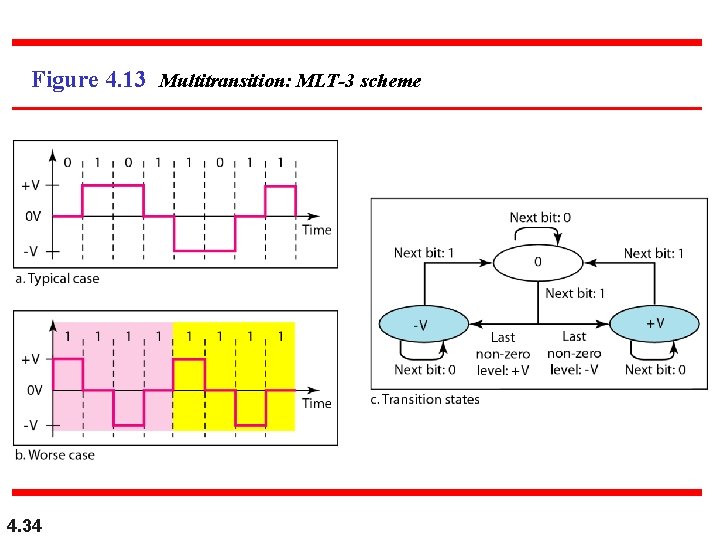 Figure 4.13 Multitransition: MLT-3 scheme

0 1 0 1 1 0 1 1

+V

0V

-V

Time

a. Typical case

1 1 1 1 1 1 1 1

+V

0V

-V

Time

b. Worse case

Next bit: 0

Next bit: 1

0

Next bit: 1

Next bit: 1

-V

+V

Last non-zero level: +V

Last non-zero level: -V

Next bit: 0

Next bit: 0

c. Transition states

4.34